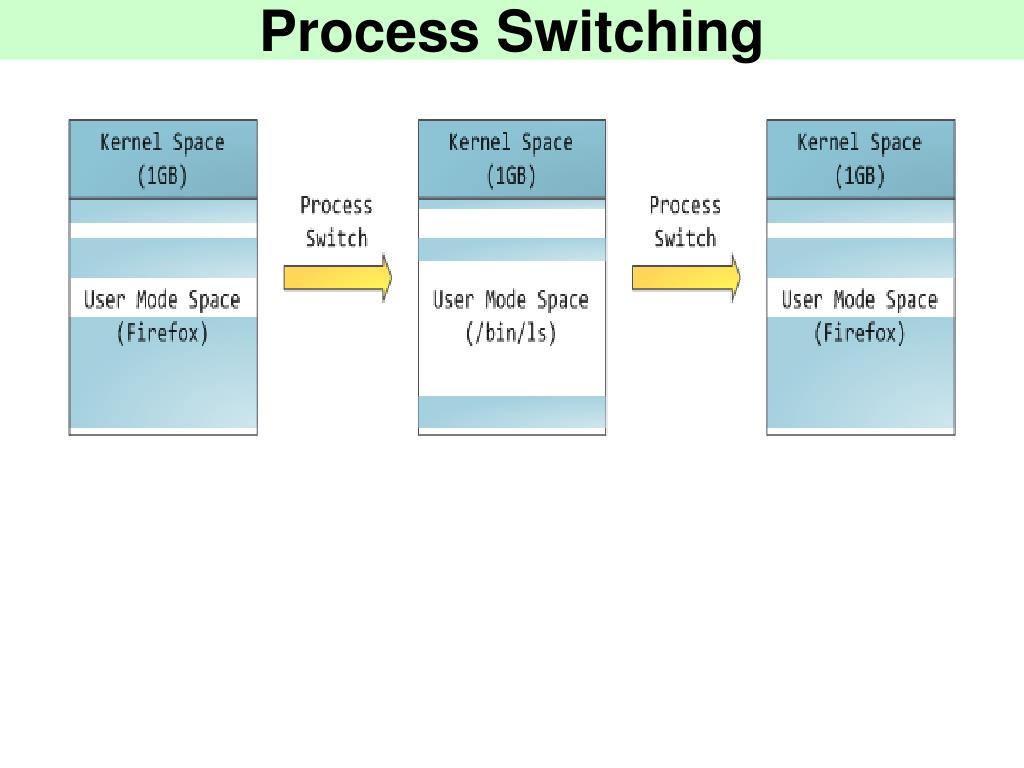 Process Switching

Kernel Space (1GB)

User Mode Space (Firefox)

Process Switch

Kernel Space (1GB)

User Mode Space (/bin/ls)

Process Switch

Kernel Space (1GB)

User Mode Space (Firefox)